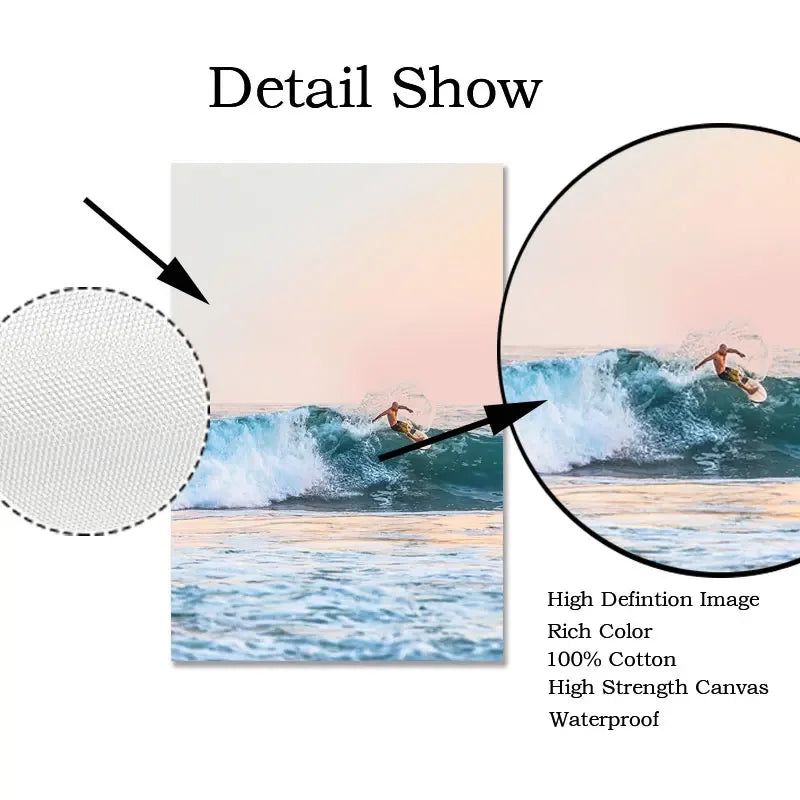 Detail Show

High Defintion Image
Rich Color
100% Cotton
High Strength Canvas
Waterproof